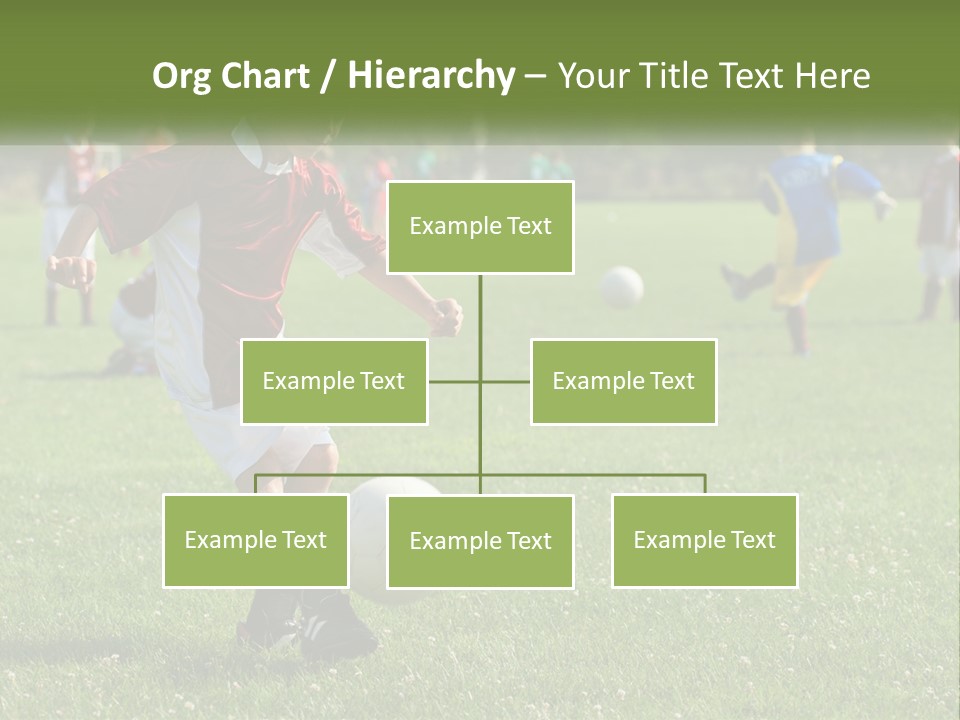 Org Chart / Hierarchy – Your Title Text Here

Example Text

Example Text

Example Text

Example Text

Example Text

Example Text